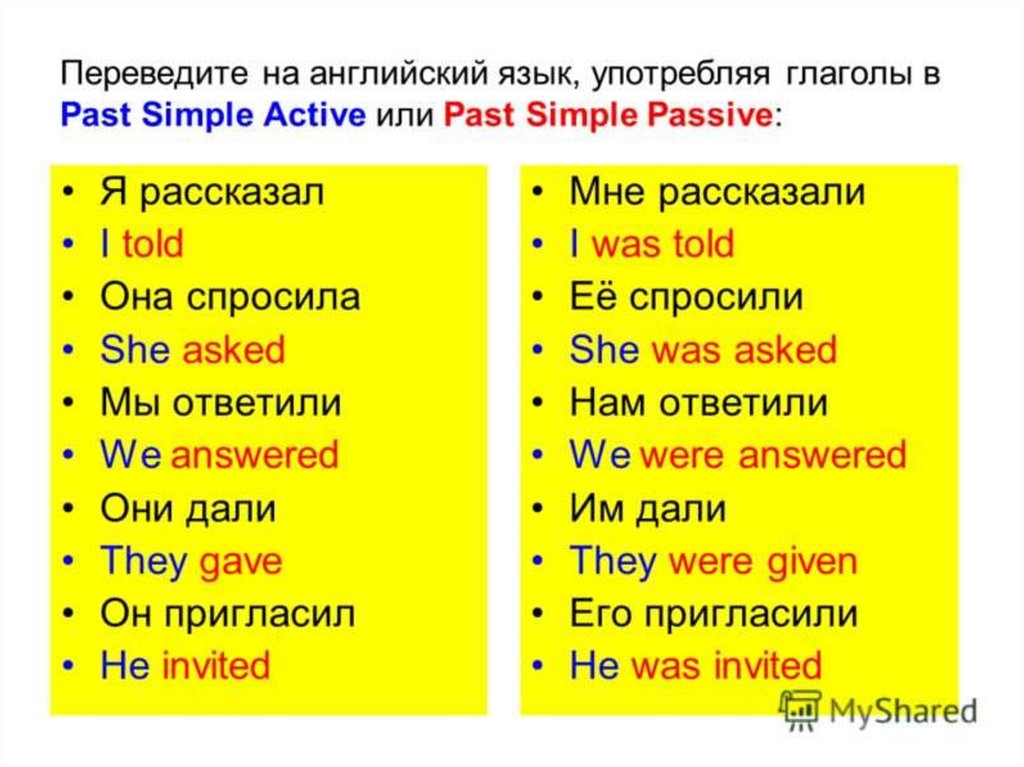 Переведите на английский язык, употребляя глаголы в Past Simple Active или Past Simple Passive:

• Я рассказал
• I told
• Она спросила
• She asked
• Мы ответили
• We answered
• Они дали
• They gave
• Он пригласил
• He invited

• Мне рассказали
• I was told
• Её спросили
• She was asked
• Нам ответили
• We were answered
• Им дали
• They were given
• Его пригласили
• He was invited

MyShared